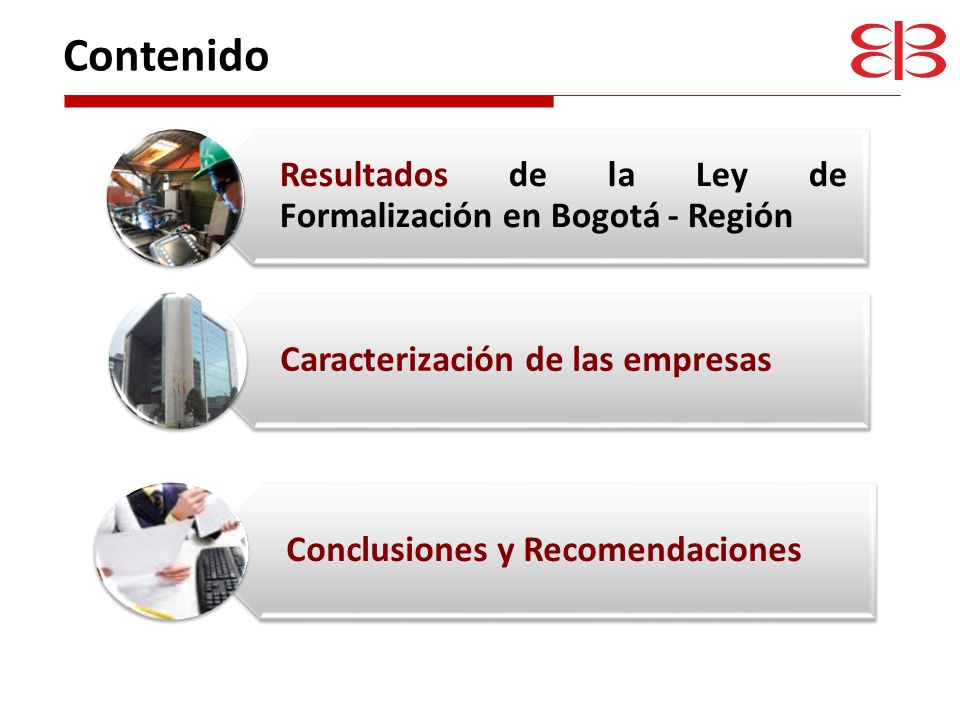 Contenido

Resultados de la Ley de Formalización en Bogotá - Región

Caracterización de las empresas

Conclusiones y Recomendaciones